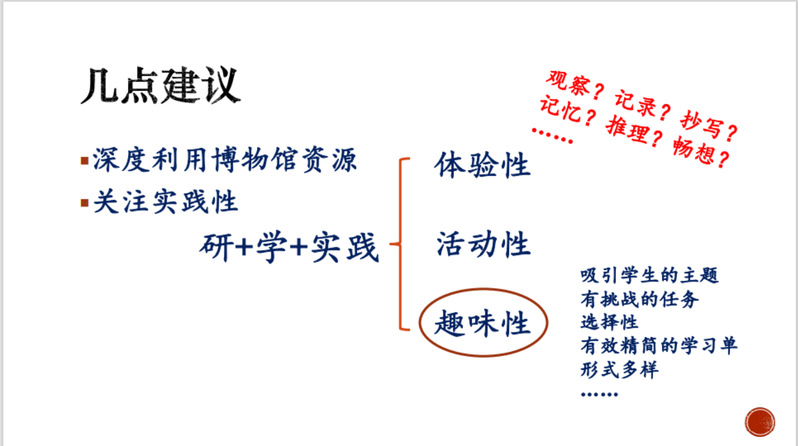 几点建议

观察？记录？抄写？
记忆？推理？畅想？
……

▪深度利用博物馆资源
▪关注实践性

研+学+实践

体验性

活动性

趣味性

吸引学生的主题
有挑战的任务
选择性
有效精简的学习单
形式多样
……